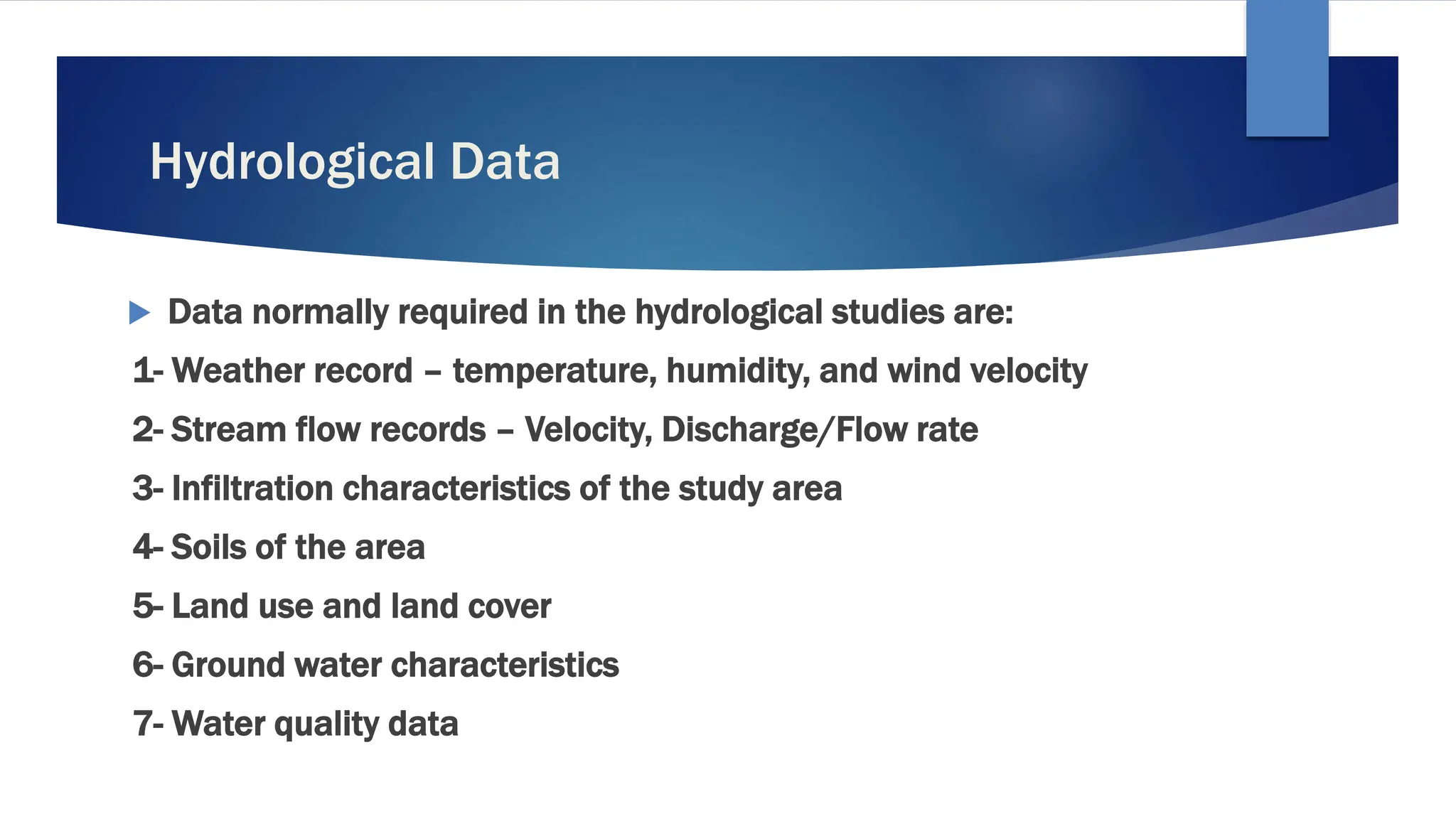 Hydrological Data

Data normally required in the hydrological studies are:

1- Weather record – temperature, humidity, and wind velocity

2- Stream flow records – Velocity, Discharge/Flow rate

3- Infiltration characteristics of the study area

4- Soils of the area

5- Land use and land cover

6- Ground water characteristics

7- Water quality data